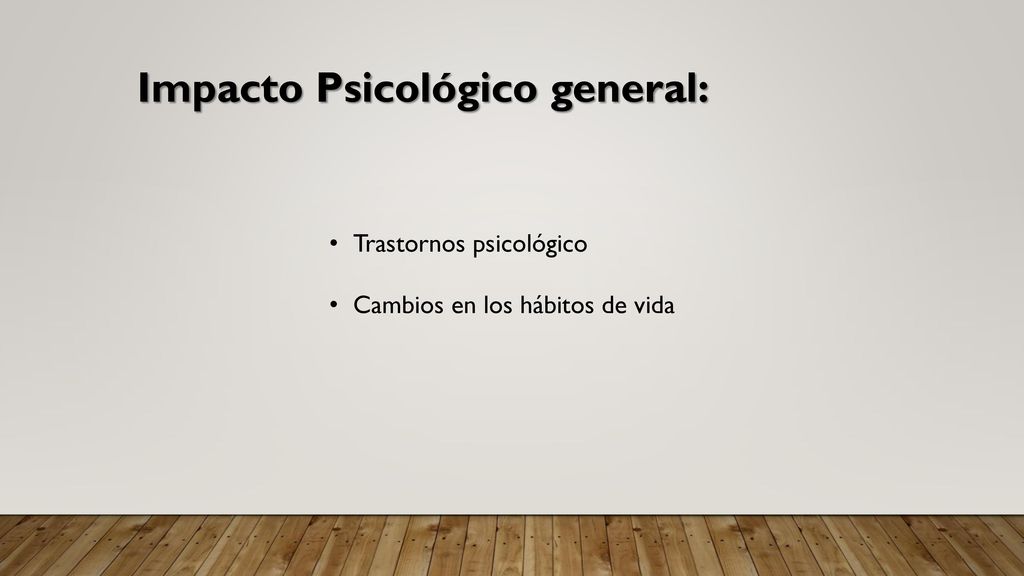 Impacto Psicológico general:

• Trastornos psicológico

• Cambios en los hábitos de vida